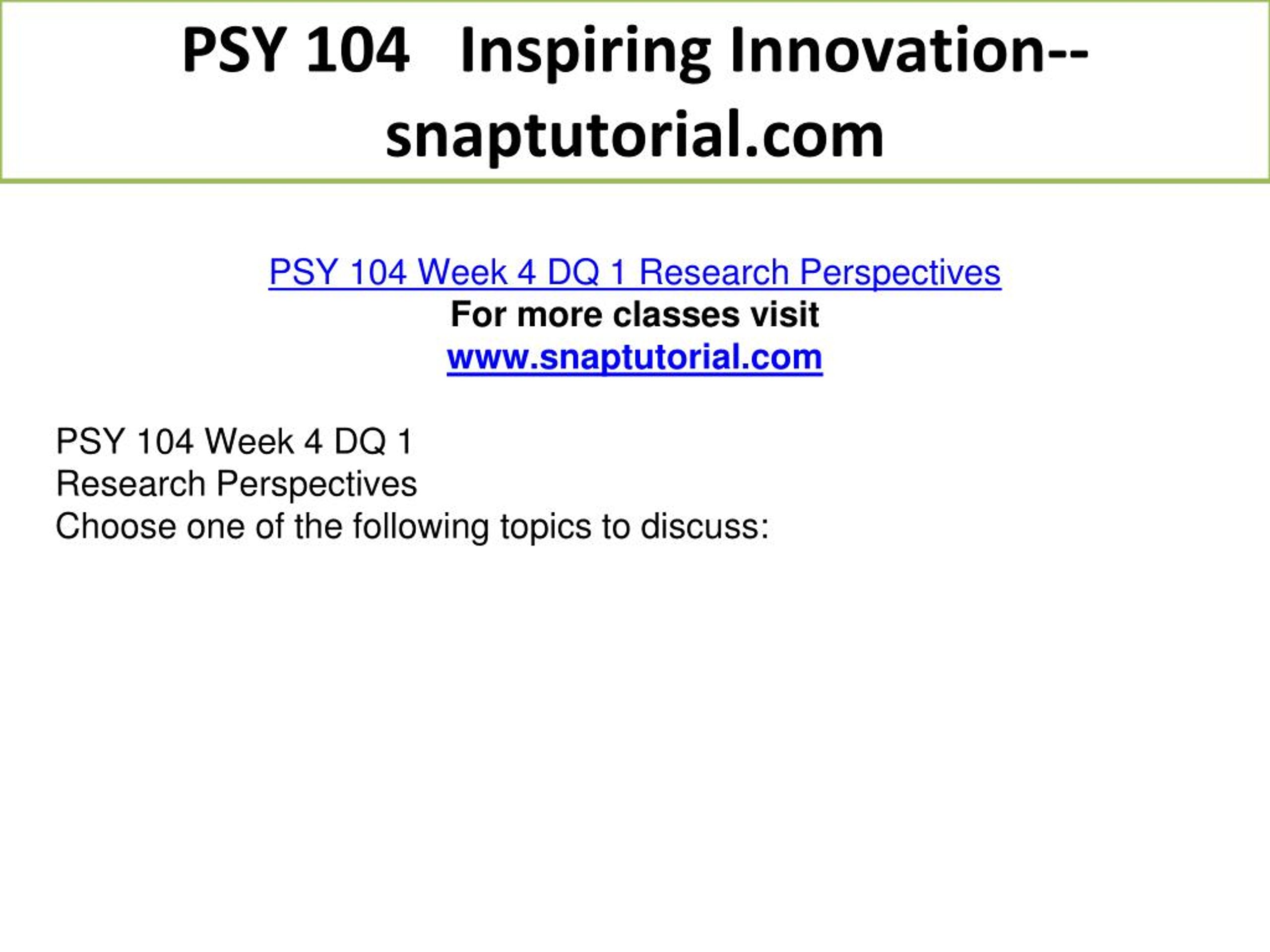 PSY 104 Inspiring Innovation--snaptutorial.com

PSY 104 Week 4 DQ 1 Research Perspectives
For more classes visit
www.snaptutorial.com

PSY 104 Week 4 DQ 1
Research Perspectives
Choose one of the following topics to discuss: